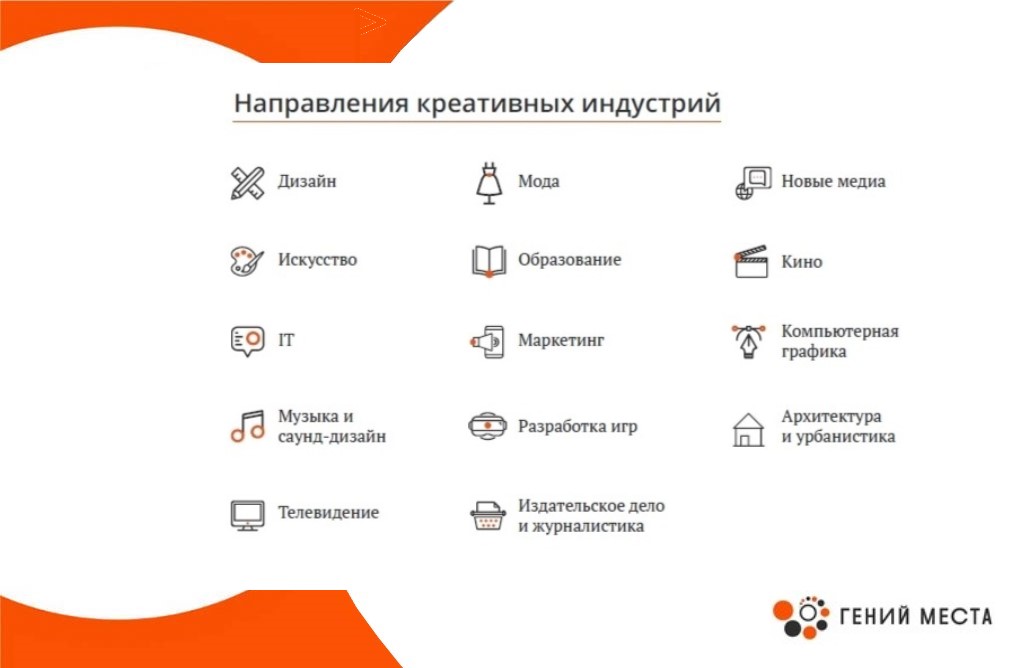 Направления креативных индустрий

Дизайн

Искусство

IT

Музыка и саунд-дизайн

Телевидение

Мода

Образование

Маркетинг

Разработка игр

Издательское дело и журналистика

Новые медиа

Кино

Компьютерная графика

Архитектура и урбанистика

ГЕНИЙ МЕСТА